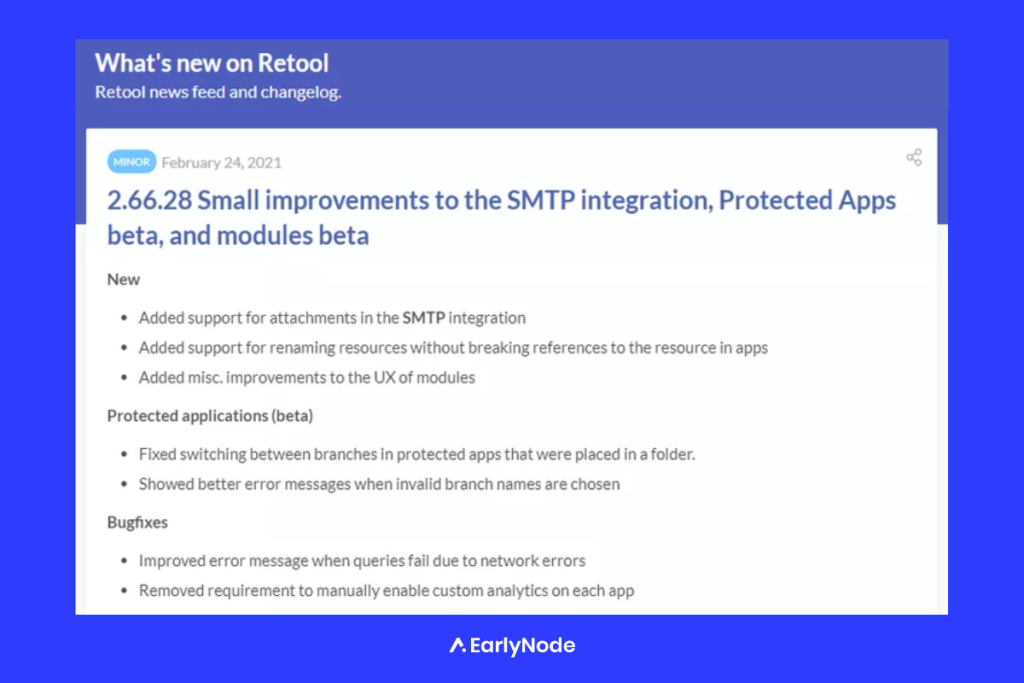 What's new on Retool
Retool news feed and changelog.

MINOR February 24, 2021

2.66.28 Small improvements to the SMTP integration, Protected Apps beta, and modules beta

New

- Added support for attachments in the SMTP integration
- Added support for renaming resources without breaking references to the resource in apps
- Added misc. improvements to the UX of modules

Protected applications (beta)

- Fixed switching between branches in protected apps that were placed in a folder.
- Showed better error messages when invalid branch names are chosen

Bugfixes

- Improved error message when queries fail due to network errors
- Removed requirement to manually enable custom analytics on each app

EarlyNode